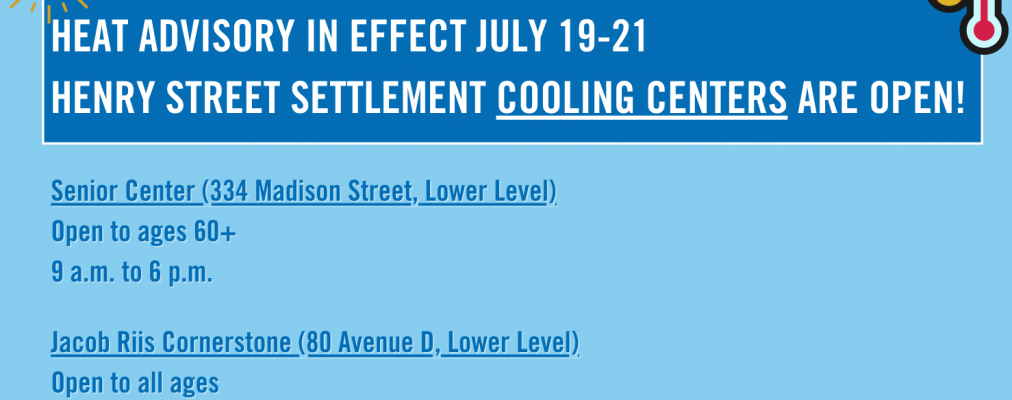 HEAT ADVISORY IN EFFECT JULY 19-21
HENRY STREET SETTLEMENT COOLING CENTERS ARE OPEN!

Senior Center (334 Madison Street, Lower Level)
Open to ages 60+
9 a.m. to 6 p.m.

Jacob Riis Cornerstone (80 Avenue D, Lower Level)
Open to all ages